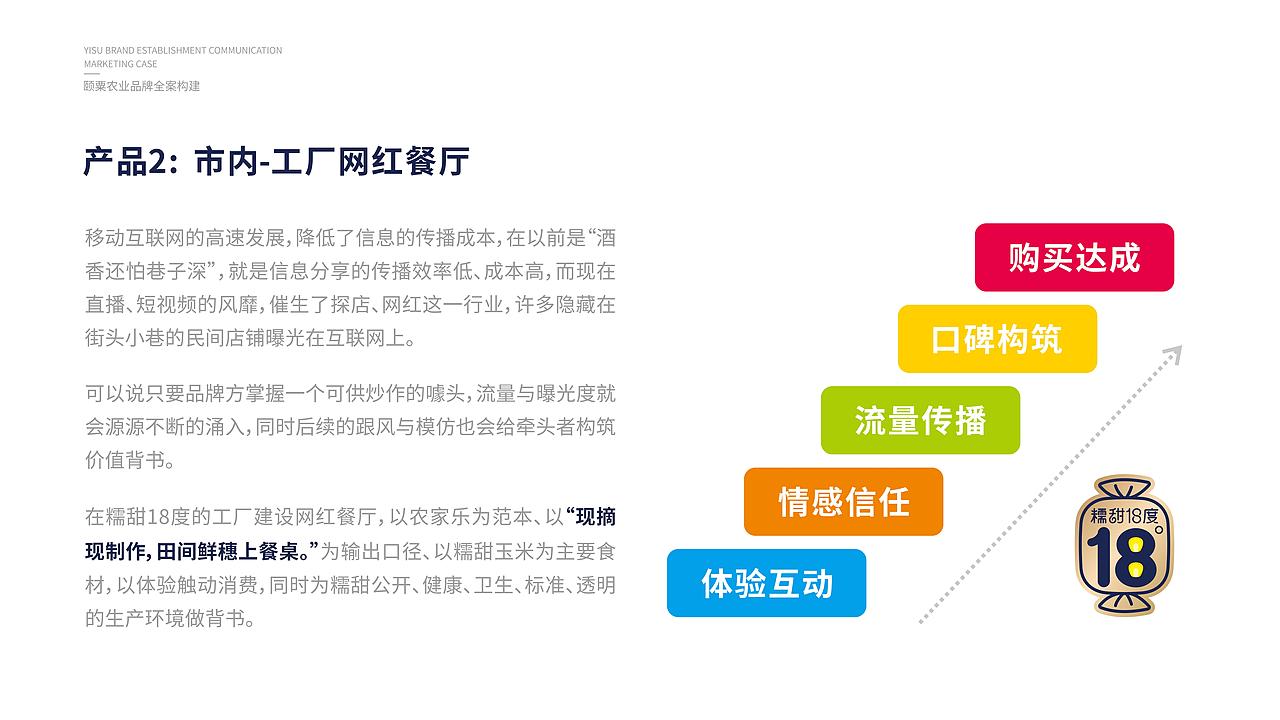 YISU BRAND ESTABLISHMENT COMMUNICATION
MARKETING CASE
颐粟农业品牌全案构建

产品2：市内-工厂网红餐厅

移动互联网的高速发展，降低了信息的传播成本，在以前是“酒香还怕巷子深”，就是信息分享的传播效率低、成本高，而现在直播、短视频的风靡，催生了探店、网红这一行业，许多隐藏在街头小巷的民间店铺曝光在互联网上。

可以说只要品牌方掌握一个可供炒作的噱头，流量与曝光度就会源源不断的涌入，同时后续的跟风与模仿也会给牵头者构筑价值背书。

在糯甜18度的工厂建设网红餐厅，以农家乐为范本、以“现摘现制作，田间鲜穗上餐桌。”为输出口径、以糯甜玉米为主要食材，以体验触动消费，同时为糯甜公开、健康、卫生、标准、透明的生产环境做背书。

购买达成
口碑构筑
流量传播
情感信任
体验互动

糯甜18度
18°